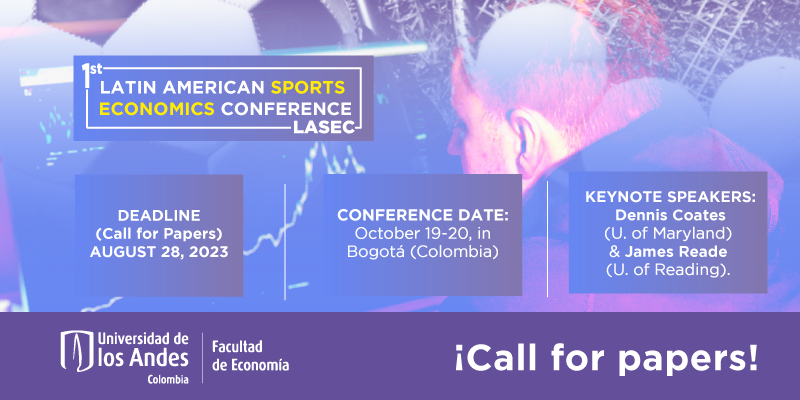 1st LATIN AMERICAN SPORTS ECONOMICS CONFERENCE LASEC

DEADLINE (Call for Papers) AUGUST 28, 2023

CONFERENCE DATE: October 19-20, in Bogotá (Colombia)

KEYNOTE SPEAKERS: Dennis Coates (U. of Maryland) & James Reade (U. of Reading).

Universidad de los Andes Colombia

Facultad de Economía

¡Call for papers!